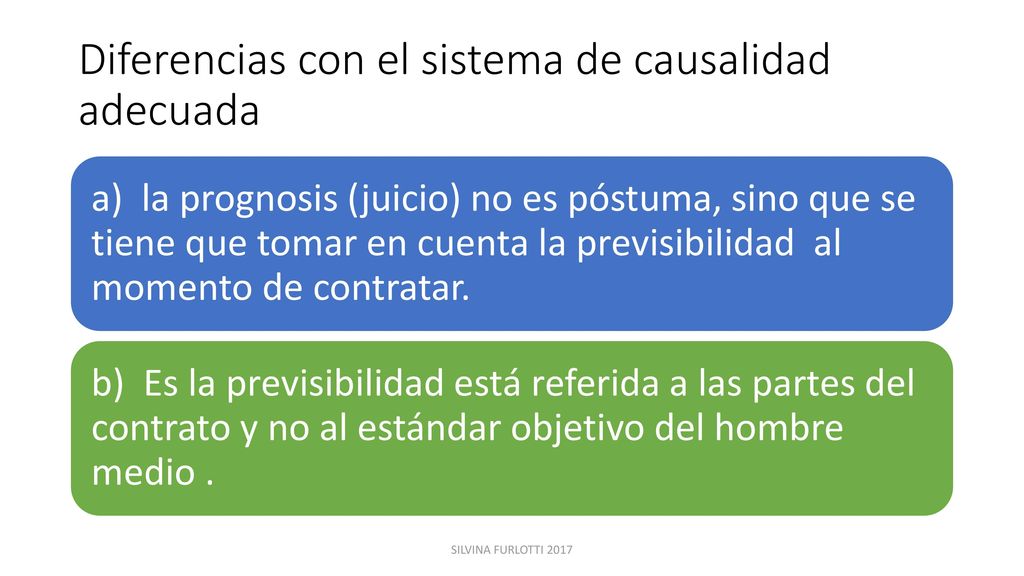 Diferencias con el sistema de causalidad adecuada

a) la prognosis (juicio) no es póstuma, sino que se tiene que tomar en cuenta la previsibilidad al momento de contratar.

b) Es la previsibilidad está referida a las partes del contrato y no al estándar objetivo del hombre medio .

SILVINA FURLOTTI 2017